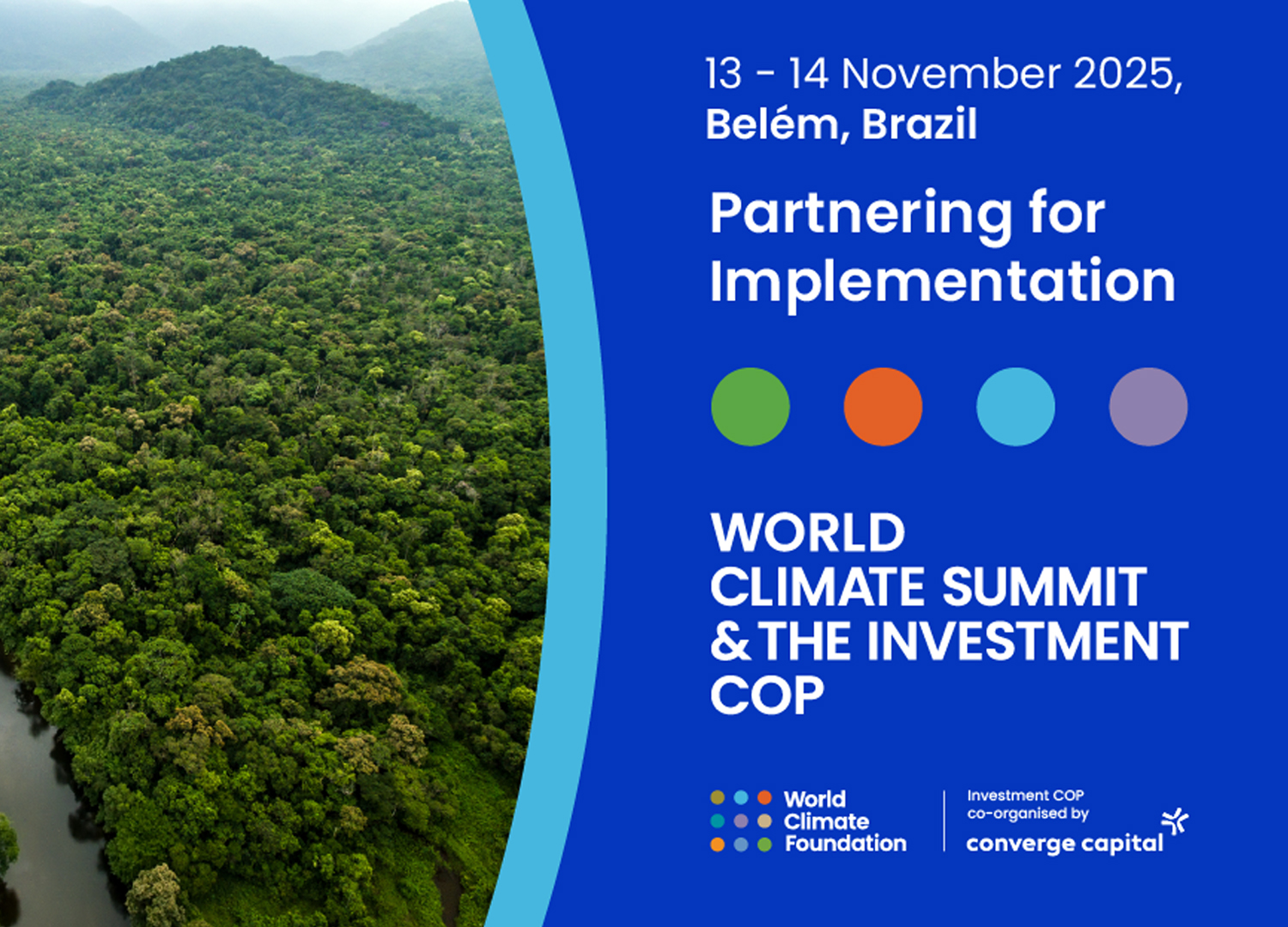 13 - 14 November 2025,
Belém, Brazil

Partnering for Implementation

WORLD CLIMATE SUMMIT & THE INVESTMENT COP

World Climate Foundation

Investment COP co-organised by
converge capital